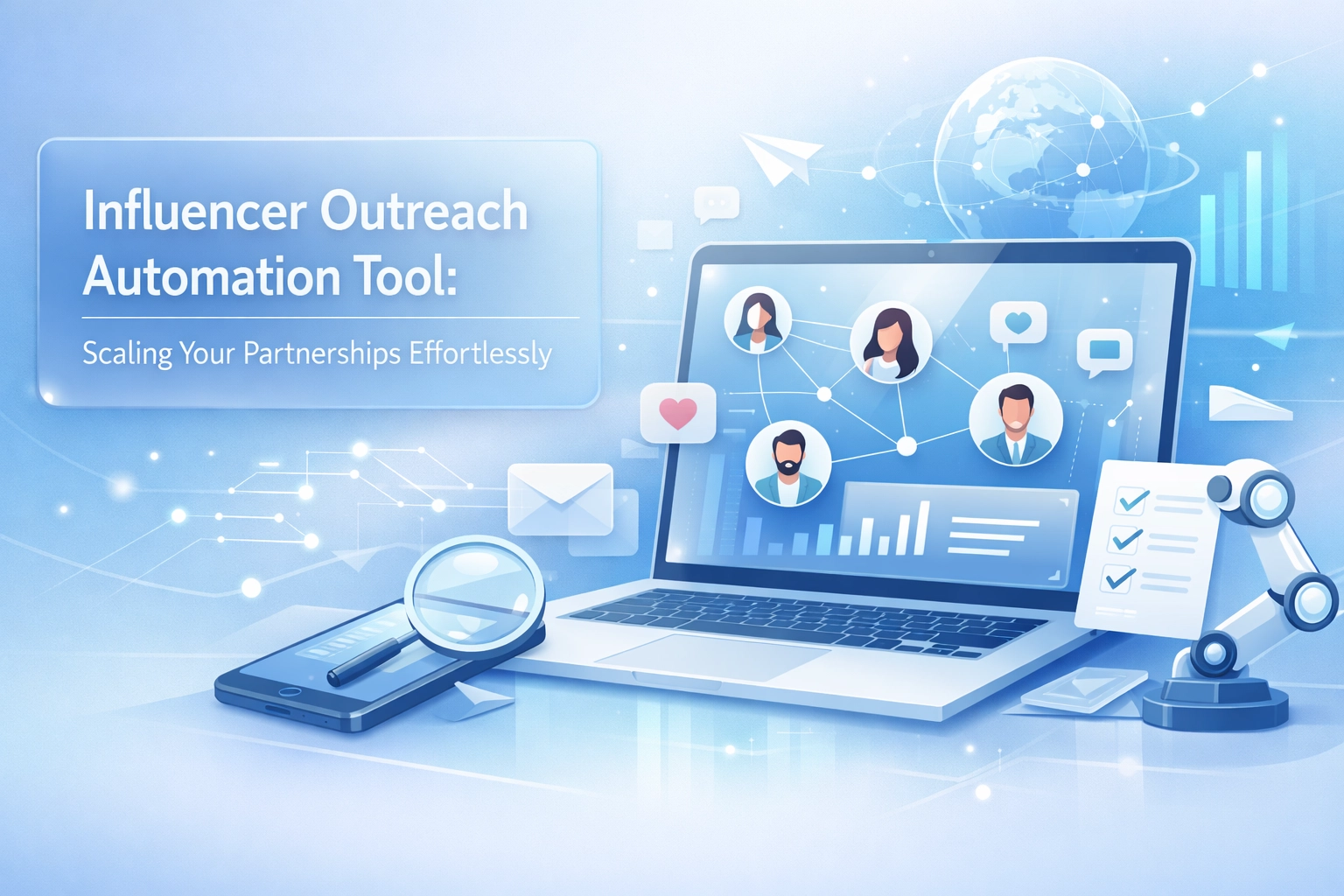 Influencer Outreach Automation Tool:

Scaling Your Partnerships Effortlessly